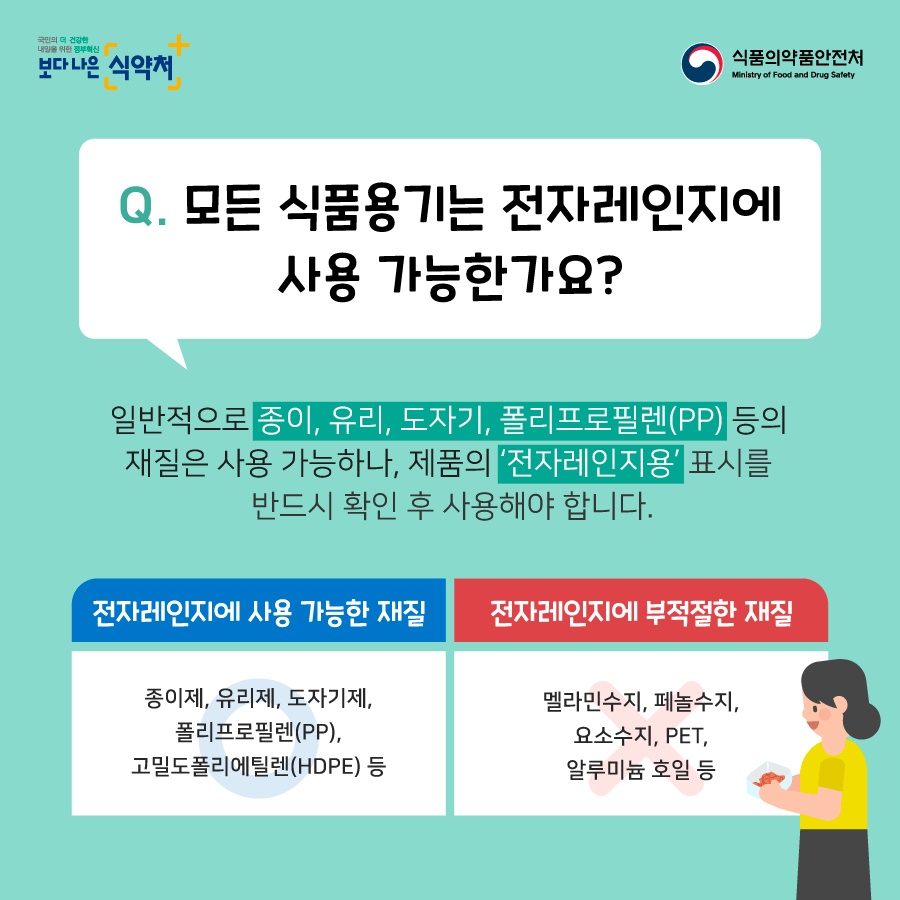 국민의 더 건강한 내일을 위한 정부혁신
보다 나은 식약처

식품의약품안전처
Ministry of Food and Drug Safety

Q. 모든 식품용기는 전자레인지에 사용 가능한가요?

일반적으로 종이, 유리, 도자기, 폴리프로필렌(PP) 등의 재질은 사용 가능하나, 제품의 '전자레인지용' 표시를 반드시 확인 후 사용해야 합니다.

| 전자레인지에 사용 가능한 재질 | 전자레인지에 부적절한 재질 |
|---|---|
| 종이제, 유리제, 도자기제, 폴리프로필렌(PP), 고밀도폴리에틸렌(HDPE) 등 | 멜라민수지, 페놀수지, 요소수지, PET, 알루미늄 호일 등 |